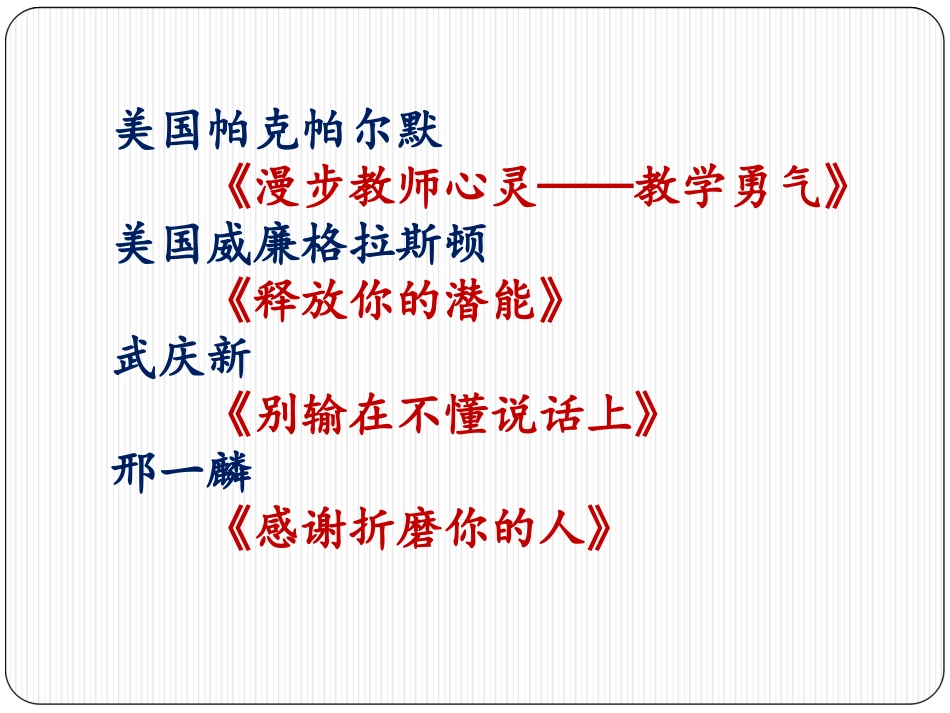 美国帕克帕尔默

《漫步教师心灵——教学勇气》

美国威廉格拉斯顿

《释放你的潜能》

武庆新

《别输在不懂说话上》

邢一麟

《感谢折磨你的人》